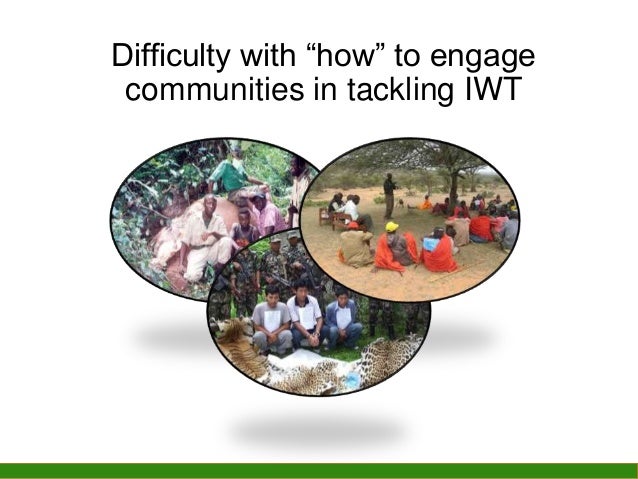 Difficulty with “how” to engage communities in tackling IWT